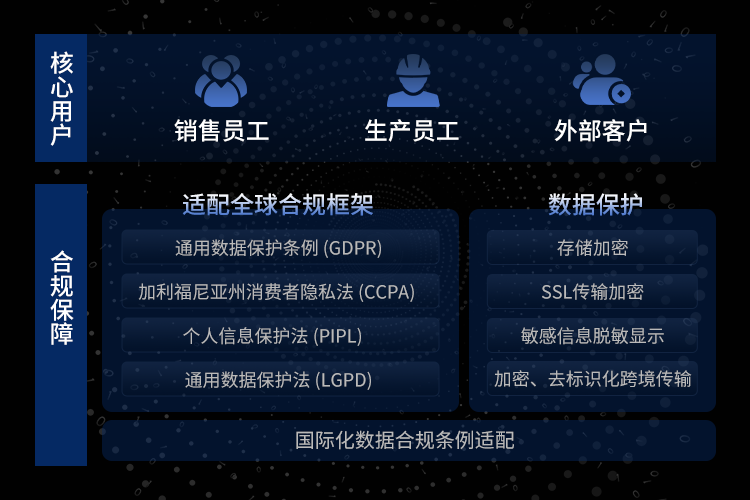 核心用户

销售员工

生产员工

外部客户

合规保障

适配全球合规框架

通用数据保护条例 (GDPR)

加利福尼亚州消费者隐私法 (CCPA)

个人信息保护法 (PIPL)

通用数据保护法 (LGPD)

数据保护

存储加密

SSL传输加密

敏感信息脱敏显示

加密、去标识化跨境传输

国际化数据合规条例适配